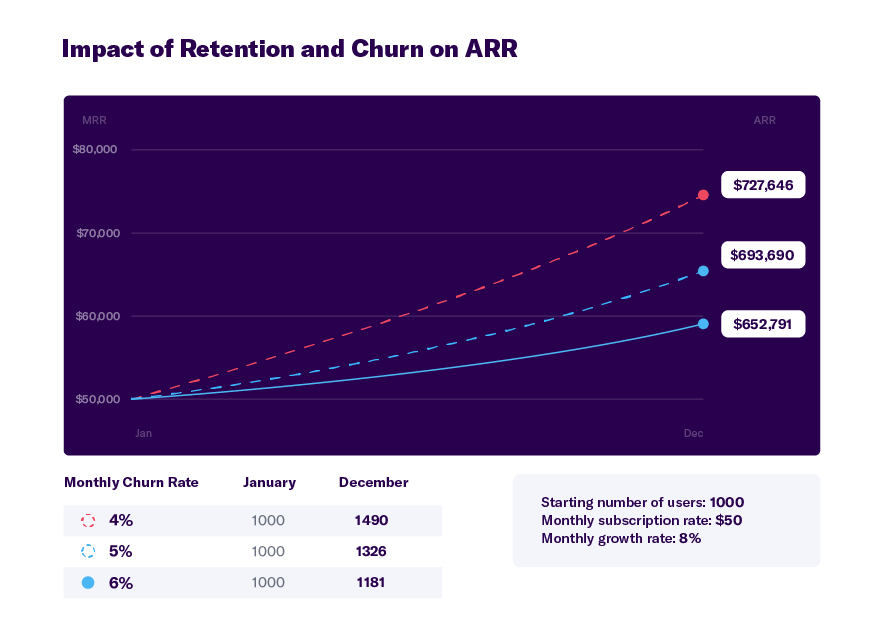 Impact of Retention and Churn on ARR

MRR

ARR

$80,000

$70,000

$60,000

$50,000

Jan

Dec

$727,646

$693,690

$652,791

| Monthly Churn Rate | January | December |
|---|---|---|
| 4% | 1000 | 1490 |
| 5% | 1000 | 1326 |
| 6% | 1000 | 1181 |

Starting number of users: 1000
Monthly subscription rate: $50
Monthly growth rate: 8%